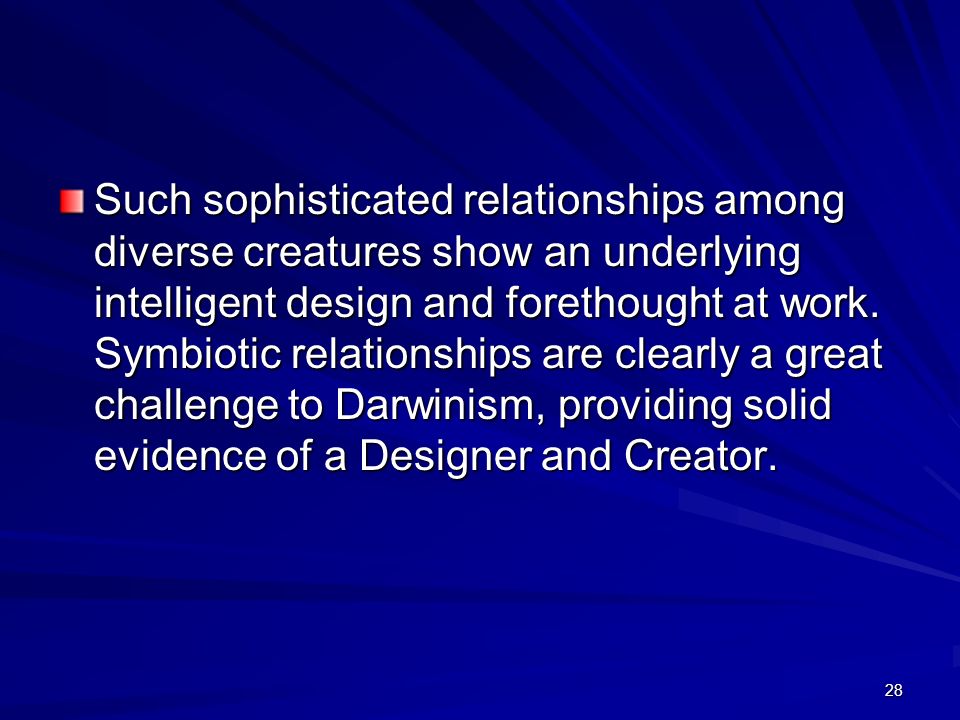 Such sophisticated relationships among diverse creatures show an underlying intelligent design and forethought at work. Symbiotic relationships are clearly a great challenge to Darwinism, providing solid evidence of a Designer and Creator.

28